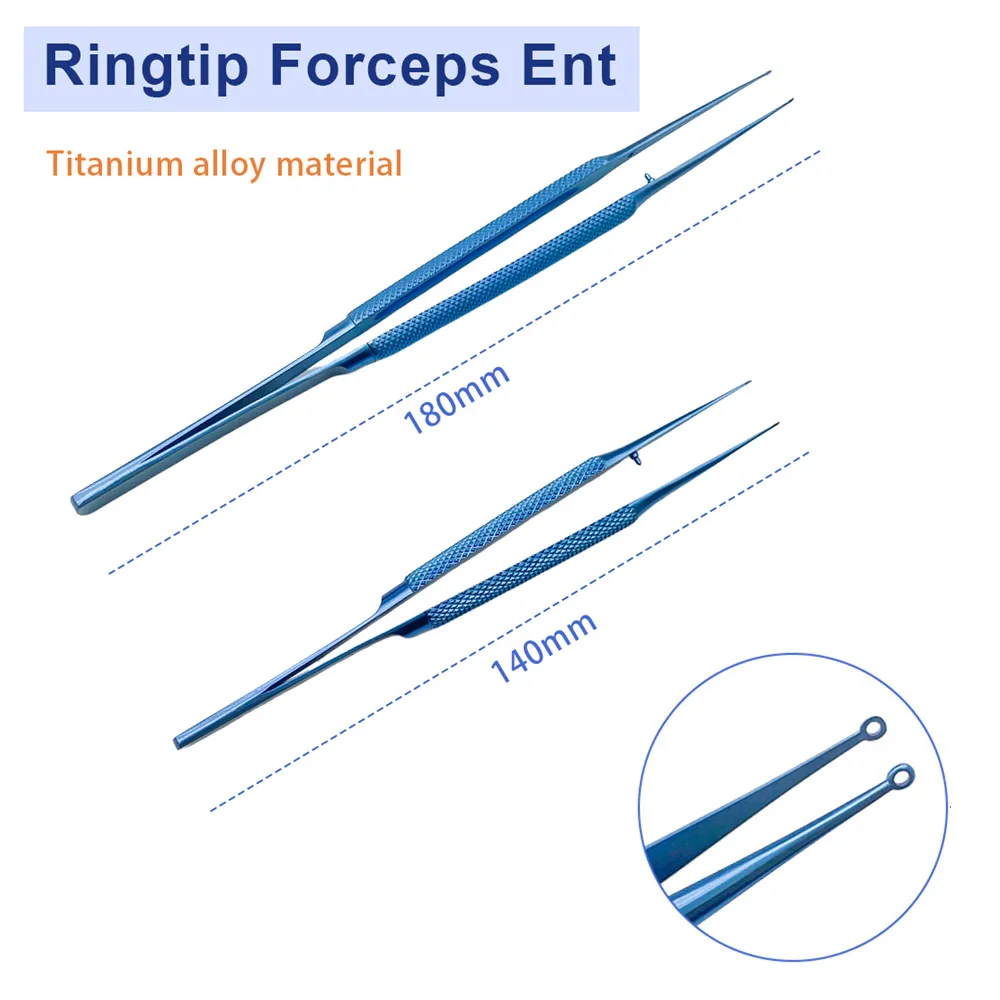 Ringtip Forceps Ent

Titanium alloy material

180mm

140mm